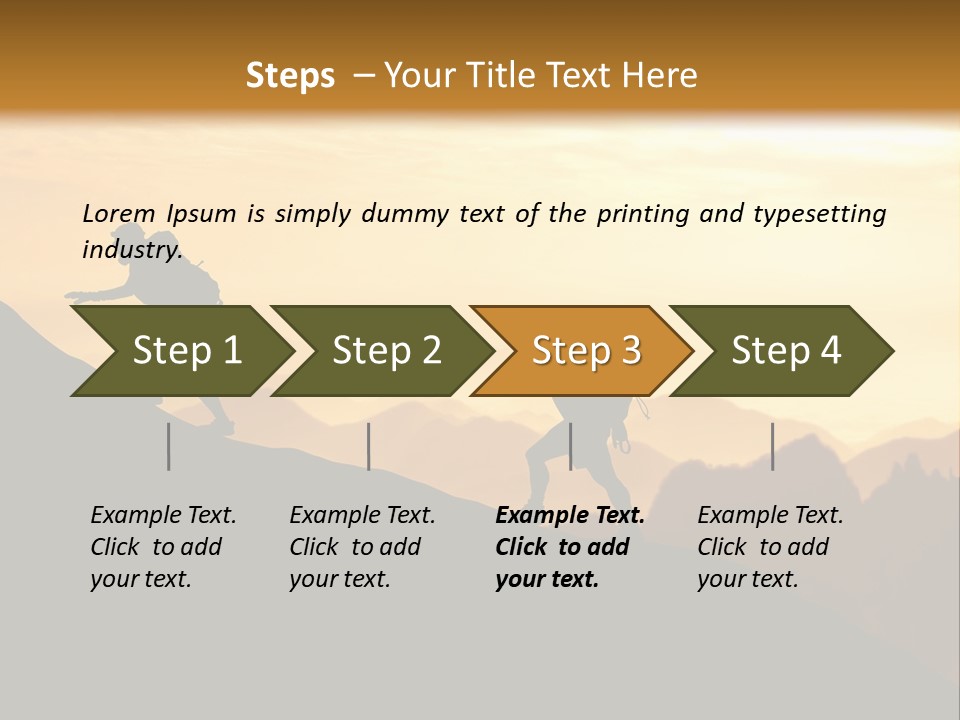 Steps – Your Title Text Here

Lorem Ipsum is simply dummy text of the printing and typesetting industry.

Step 1

Step 2

Step 3

Step 4

Example Text. Click to add your text.

Example Text. Click to add your text.

Example Text. Click to add your text.

Example Text. Click to add your text.